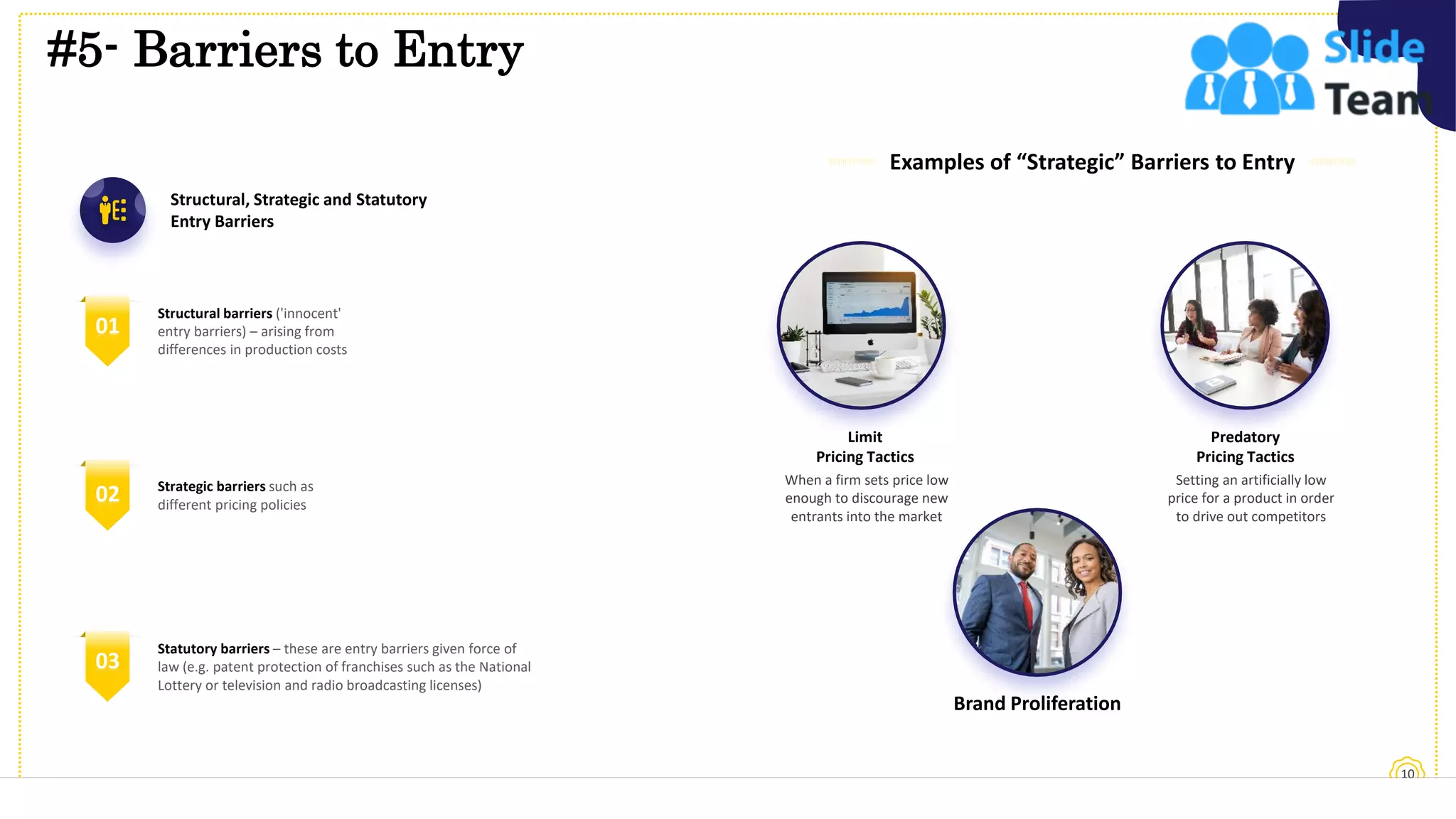 #5- Barriers to Entry

Slide Team

Structural, Strategic and Statutory Entry Barriers

01

Structural barriers ('innocent' entry barriers) – arising from differences in production costs

02

Strategic barriers such as different pricing policies

03

Statutory barriers – these are entry barriers given force of law (e.g. patent protection of franchises such as the National Lottery or television and radio broadcasting licenses)

Examples of “Strategic” Barriers to Entry

Limit Pricing Tactics

When a firm sets price low enough to discourage new entrants into the market

Predatory Pricing Tactics

Setting an artificially low price for a product in order to drive out competitors

Brand Proliferation

10